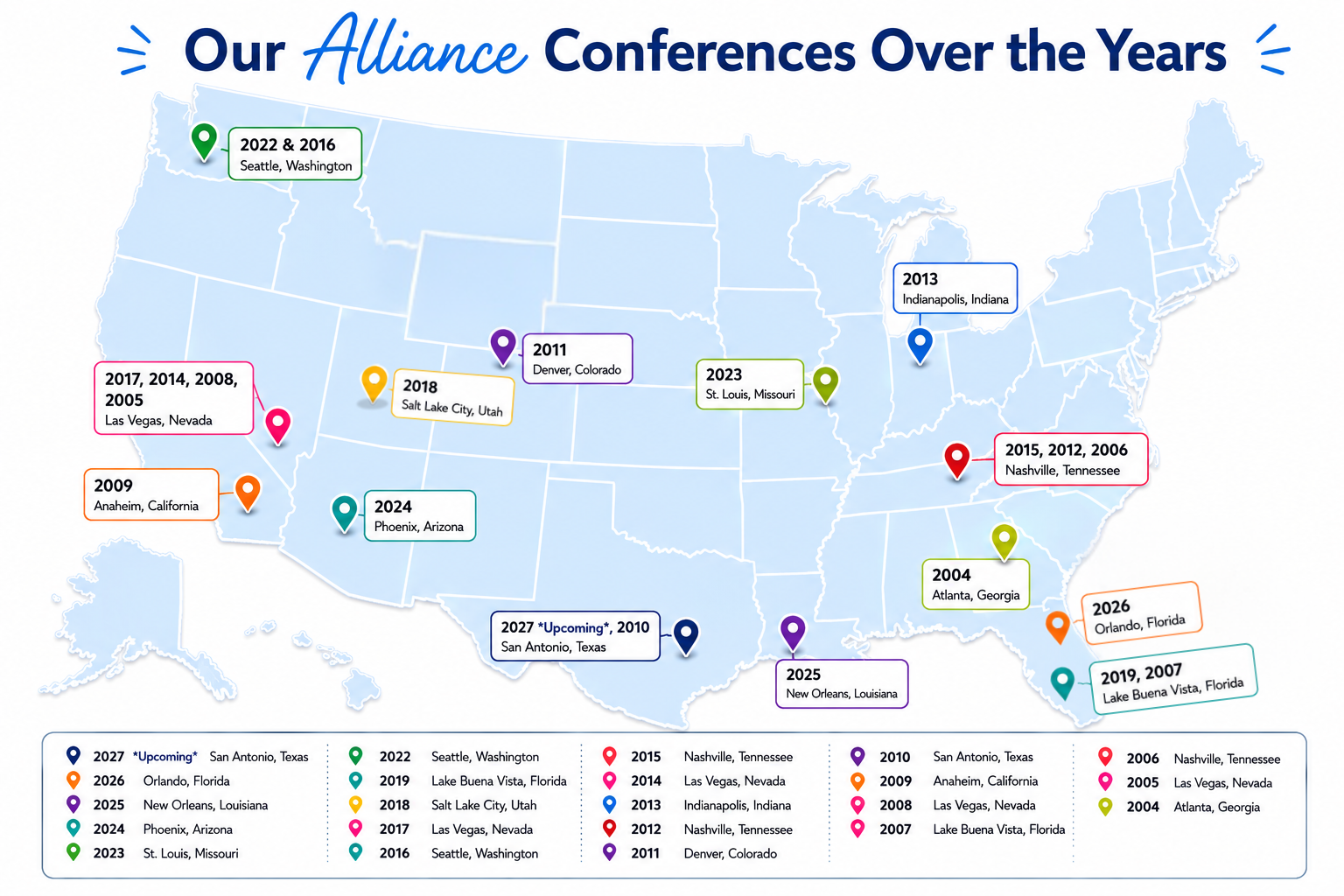 Our Alliance Conferences Over the Years

2022 & 2016
Seattle, Washington

2013
Indianapolis, Indiana

2011
Denver, Colorado

2018
Salt Lake City, Utah

2023
St. Louis, Missouri

2017, 2014, 2008, 2005
Las Vegas, Nevada

2015, 2012, 2006
Nashville, Tennessee

2009
Anaheim, California

2024
Phoenix, Arizona

2004
Atlanta, Georgia

2026
Orlando, Florida

2027 *Upcoming*, 2010
San Antonio, Texas

2025
New Orleans, Louisiana

2019, 2007
Lake Buena Vista, Florida

2027 *Upcoming* San Antonio, Texas
2026 Orlando, Florida
2025 New Orleans, Louisiana
2024 Phoenix, Arizona
2023 St. Louis, Missouri

2022 Seattle, Washington
2019 Lake Buena Vista, Florida
2018 Salt Lake City, Utah
2017 Las Vegas, Nevada
2016 Seattle, Washington

2015 Nashville, Tennessee
2014 Las Vegas, Nevada
2013 Indianapolis, Indiana
2012 Nashville, Tennessee
2011 Denver, Colorado

2010 San Antonio, Texas
2009 Anaheim, California
2008 Las Vegas, Nevada
2007 Lake Buena Vista, Florida

2006 Nashville, Tennessee
2005 Las Vegas, Nevada
2004 Atlanta, Georgia